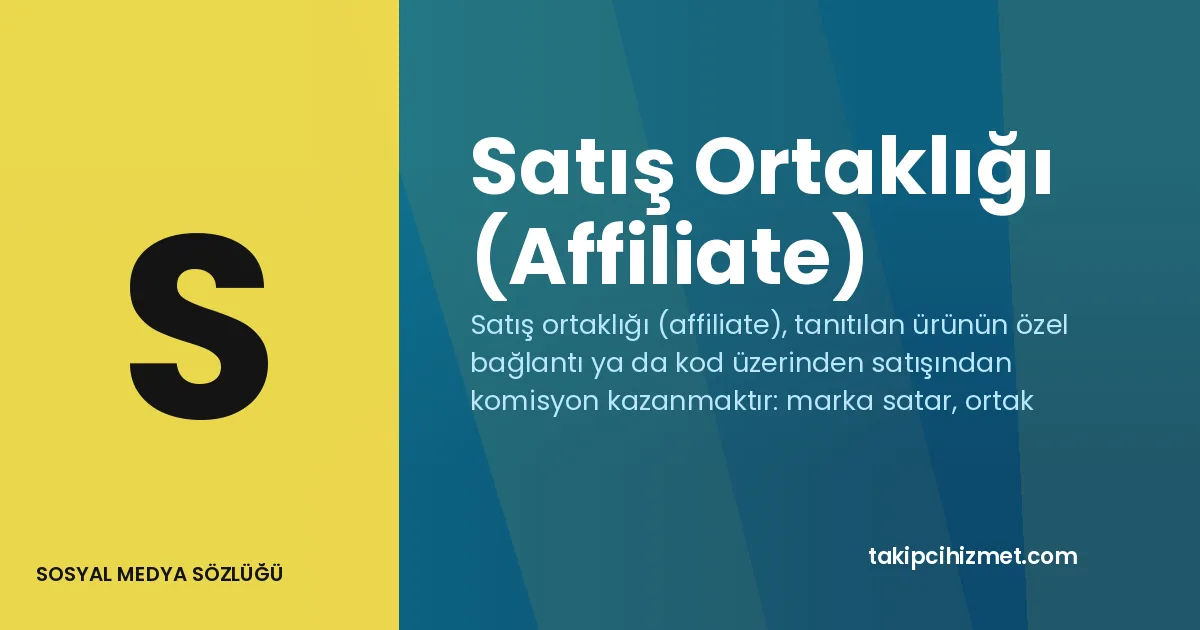 S

SOSYAL MEDYA SÖZLÜĞÜ

Satış Ortaklığı (Affiliate)

Satış ortaklığı (affiliate), tanıtılan ürünün özel bağlantı ya da kod üzerinden satışından komisyon kazanmaktır: marka satar, ortak

takipcihizmet.com